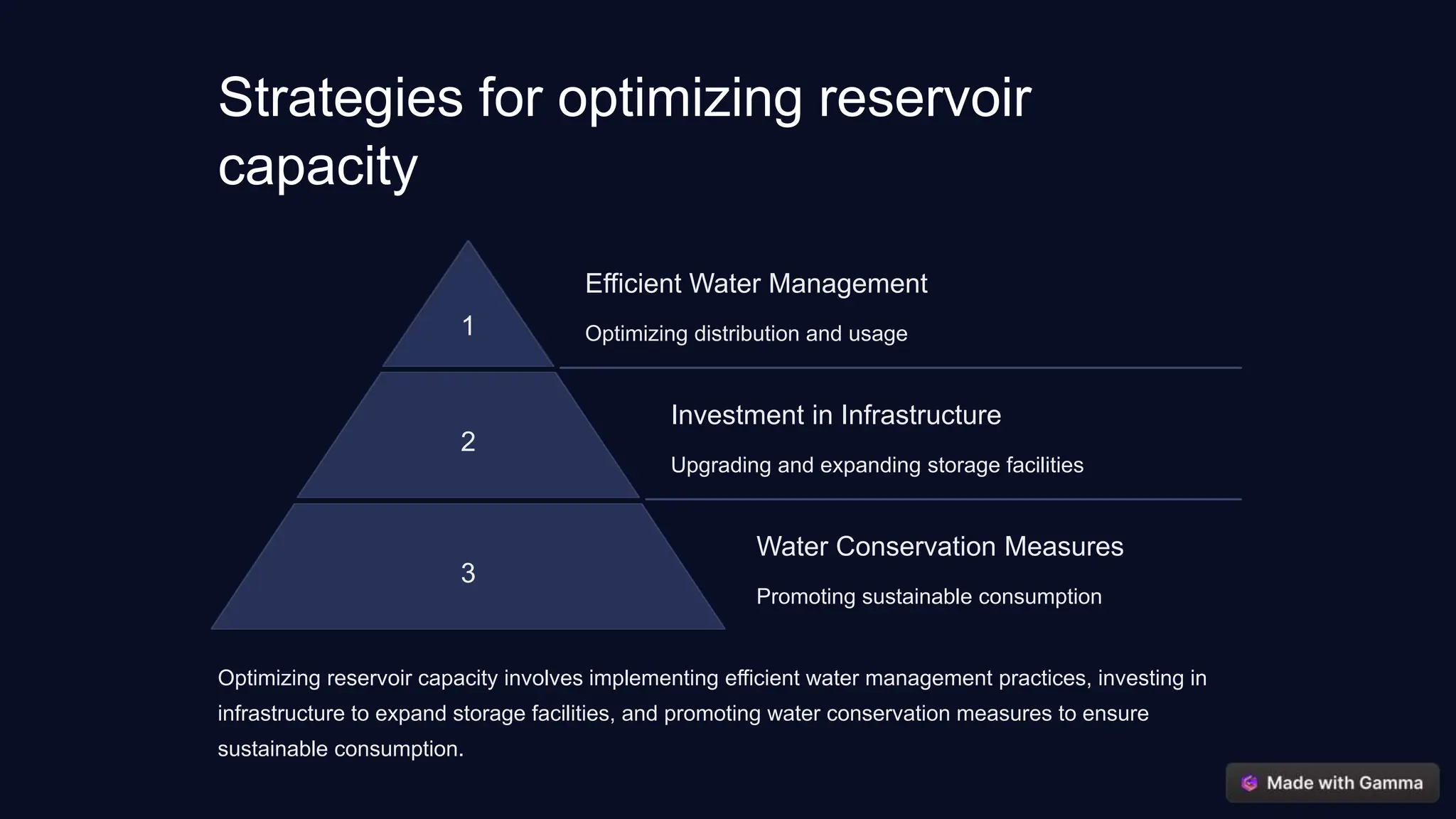 Strategies for optimizing reservoir capacity

1

Efficient Water Management

Optimizing distribution and usage

2

Investment in Infrastructure

Upgrading and expanding storage facilities

3

Water Conservation Measures

Promoting sustainable consumption

Optimizing reservoir capacity involves implementing efficient water management practices, investing in infrastructure to expand storage facilities, and promoting water conservation measures to ensure sustainable consumption.

Made with Gamma